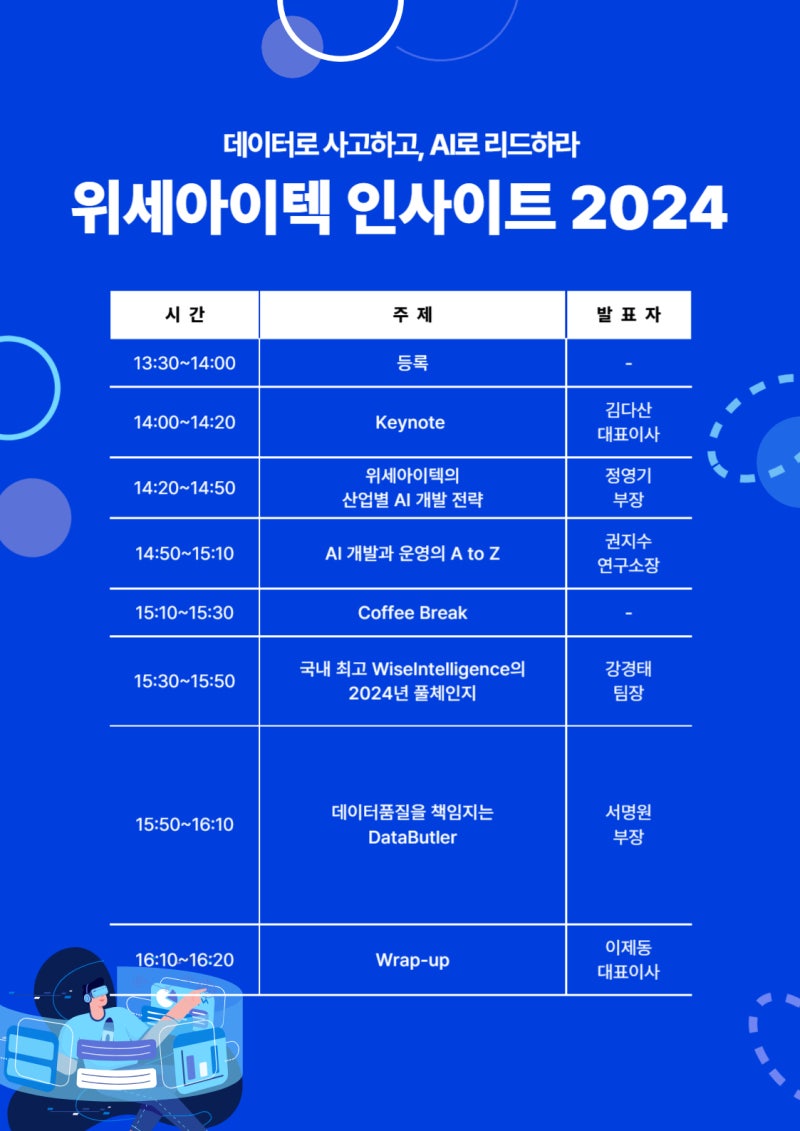 데이터로 사고하고, AI로 리드하라

위세아이텍 인사이트 2024

| 시 간 | 주 제 | 발 표 자 |
|---|---|---|
| 13:30~14:00 | 등록 | - |
| 14:00~14:20 | Keynote | 김다산 대표이사 |
| 14:20~14:50 | 위세아이텍의 산업별 AI 개발 전략 | 정영기 부장 |
| 14:50~15:10 | AI 개발과 운영의 A to Z | 권지수 연구소장 |
| 15:10~15:30 | Coffee Break | - |
| 15:30~15:50 | 국내 최고 WiseIntelligence의 2024년 풀체인지 | 강경태 팀장 |
| 15:50~16:10 | 데이터품질을 책임지는 DataButler | 서명원 부장 |
| 16:10~16:20 | Wrap-up | 이제동 대표이사 |